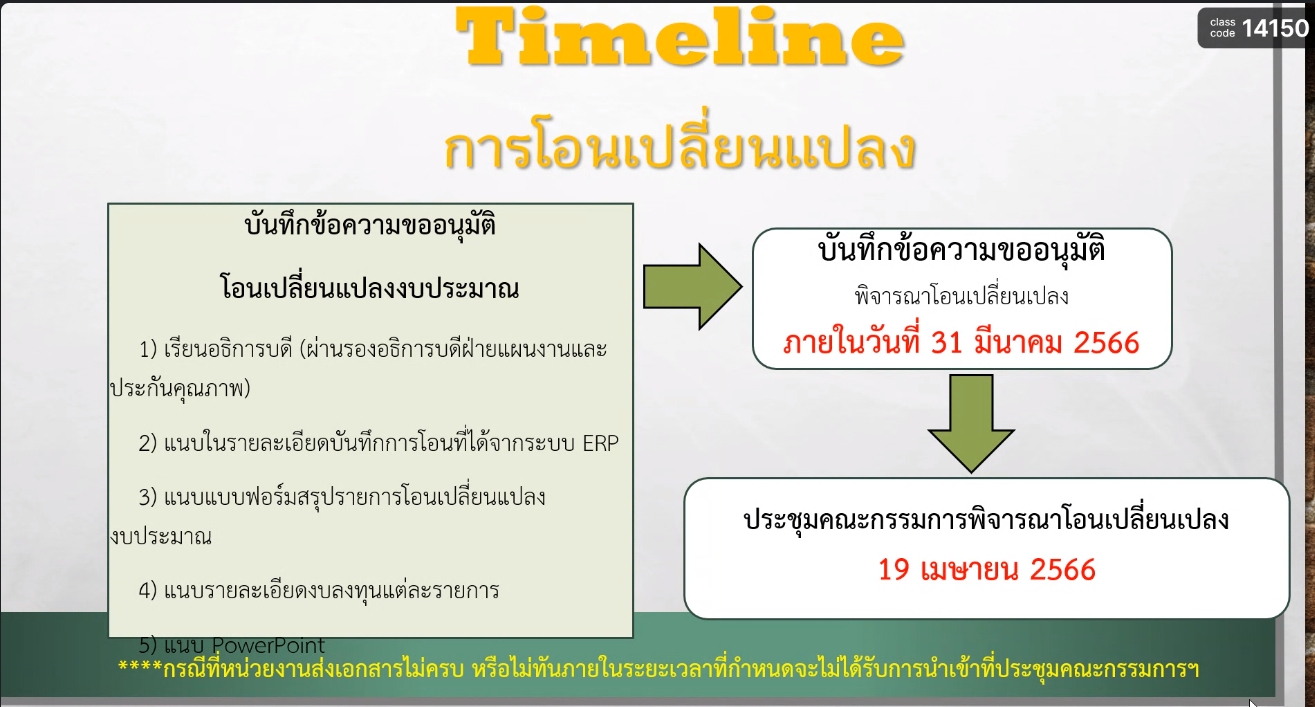 class code 14150

Timeline

การโอนเปลี่ยนแปลง

บันทึกข้อความขออนุมัติ

โอนเปลี่ยนแปลงงบประมาณ

1) เรียนอธิการบดี (ผ่านรองอธิการบดีฝ่ายแผนงานและประกันคุณภาพ)

2) แนบในรายละเอียดบันทึกการโอนที่ได้จากระบบ ERP

3) แนบแบบฟอร์มสรุปรายการโอนเปลี่ยนแปลงงบประมาณ

4) แนบรายละเอียดงบลงทุนแต่ละรายการ

5) แนบ PowerPoint

บันทึกข้อความขออนุมัติ

พิจารณาโอนเปลี่ยนเปลง

ภายในวันที่ 31 มีนาคม 2566

ประชุมคณะกรรมการพิจารณาโอนเปลี่ยนเปลง

19 เมษายน 2566

****กรณีที่หน่วยงานส่งเอกสารไม่ครบ หรือไม่ทันภายในระยะเวลาที่กำหนดจะไม่ได้รับการนำเข้าที่ประชุมคณะกรรมการฯ